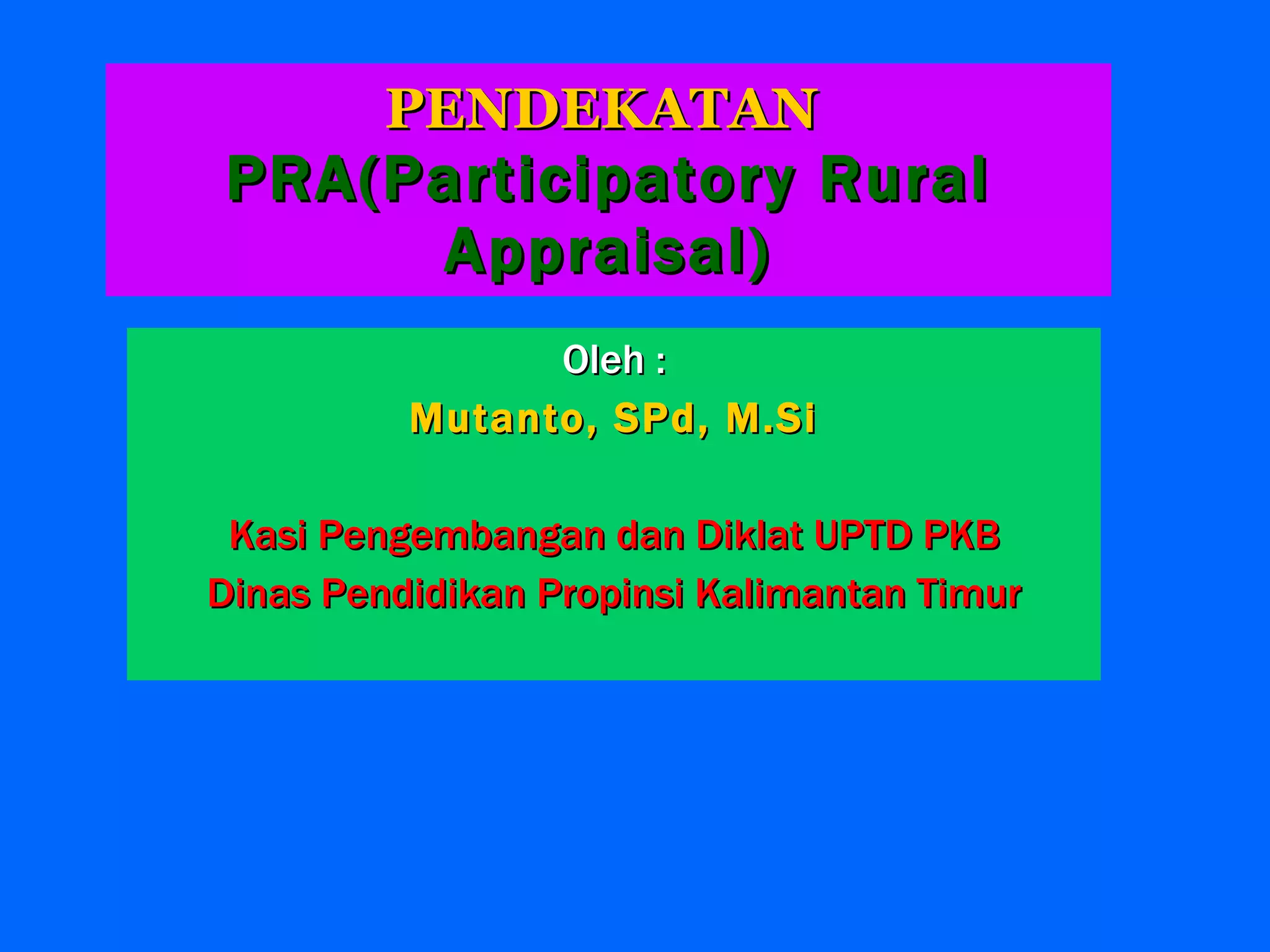 PENDEKATAN
PRA(Participatory Rural Appraisal)

Oleh :

Mutanto, SPd, M.Si

Kasi Pengembangan dan Diklat UPTD PKB

Dinas Pendidikan Propinsi Kalimantan Timur